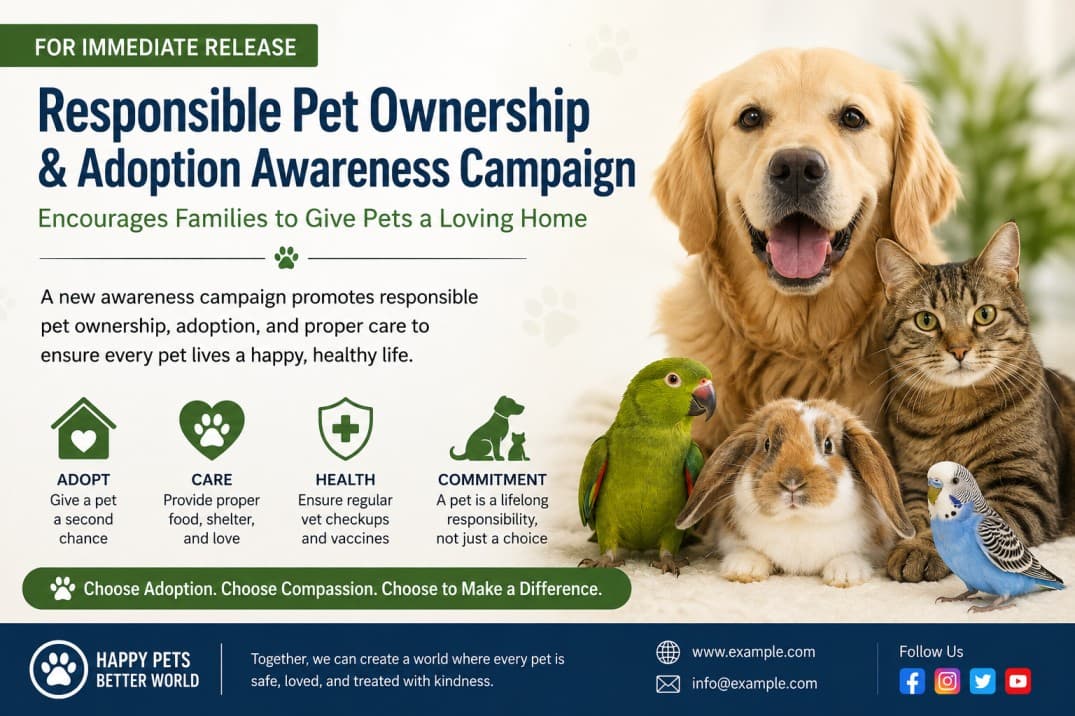 FOR IMMEDIATE RELEASE

Responsible Pet Ownership & Adoption Awareness Campaign

Encourages Families to Give Pets a Loving Home

A new awareness campaign promotes responsible pet ownership, adoption, and proper care to ensure every pet lives a happy, healthy life.

ADOPT
Give a pet a second chance

CARE
Provide proper food, shelter, and love

HEALTH
Ensure regular vet checkups and vaccines

COMMITMENT
A pet is a lifelong responsibility, not just a choice

Choose Adoption. Choose Compassion. Choose to Make a Difference.

HAPPY PETS
BETTER WORLD

Together, we can create a world where every pet is safe, loved, and treated with kindness.

www.example.com
info@example.com

Follow Us